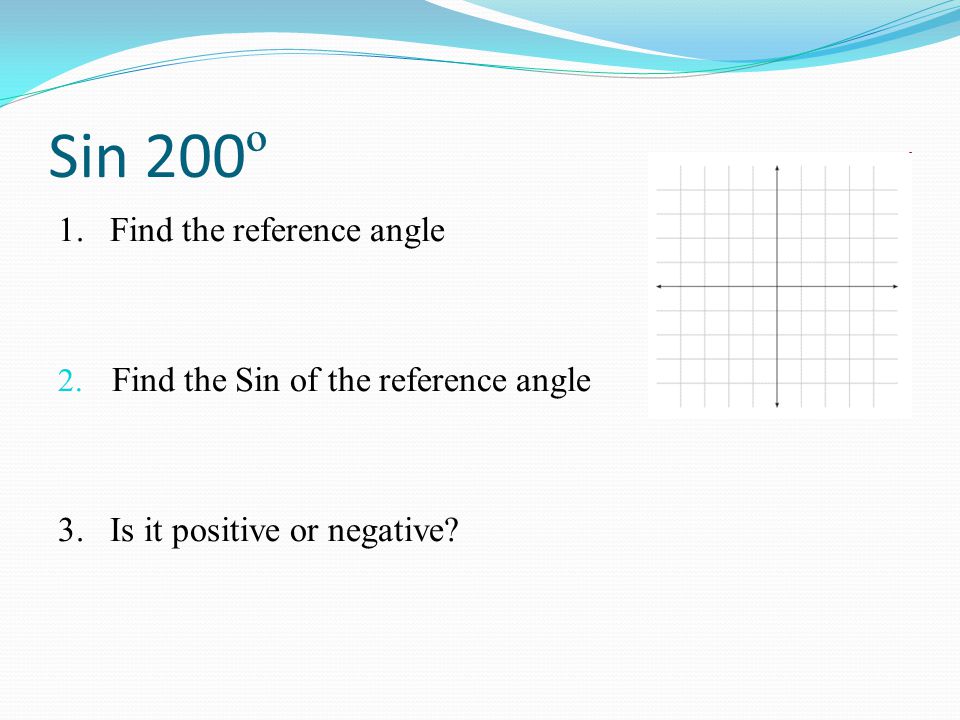 Sin 200º

1. Find the reference angle

2. Find the Sin of the reference angle

3. Is it positive or negative?